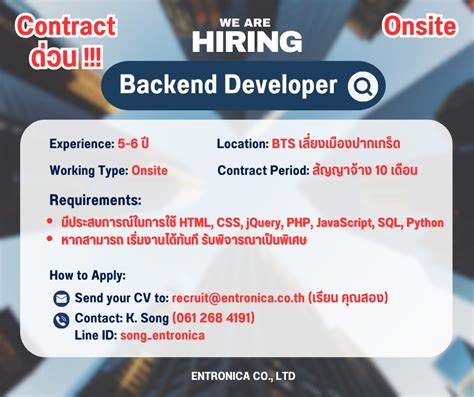 Contract
ด่วน !!!

WE ARE
HIRING

Onsite

Backend Developer

Experience: 5-6 ปี

Location: BTS เลี่ยงเมืองปากเกร็ด

Working Type: Onsite

Contract Period: สัญญาจ้าง 10 เดือน

Requirements:
• มีประสบการณ์ในการใช้ HTML, CSS, jQuery, PHP, JavaScript, SQL, Python
• หากสามารถ เริ่มงานได้ทันที รับพิจารณาเป็นพิเศษ

How to Apply:
Send your CV to: recruit@entronica.co.th (เรียน คุณสอง)
Contact: K. Song (061 268 4191)
Line ID: song_entronica

ENTRONICA CO., LTD